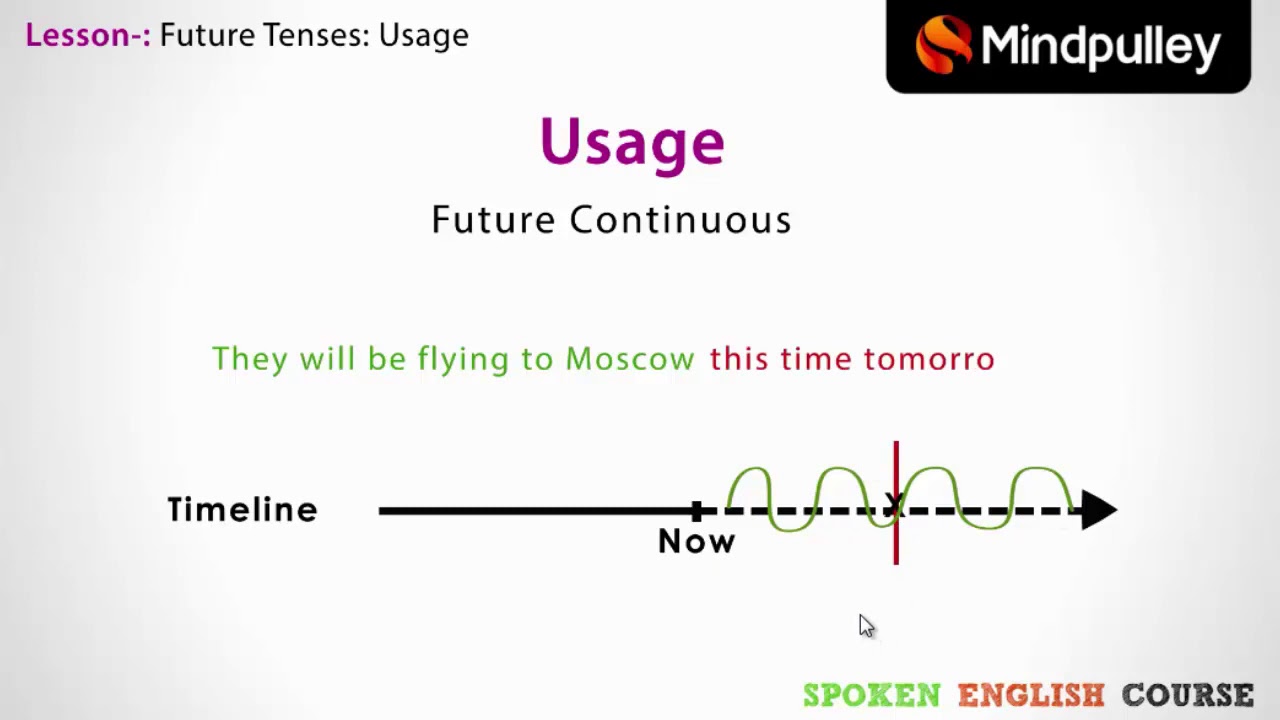 Lesson-: Future Tenses: Usage

Mindpulley

Usage

Future Continuous

They will be flying to Moscow this time tomorro

Timeline

Now

SPOKEN ENGLISH COURSE